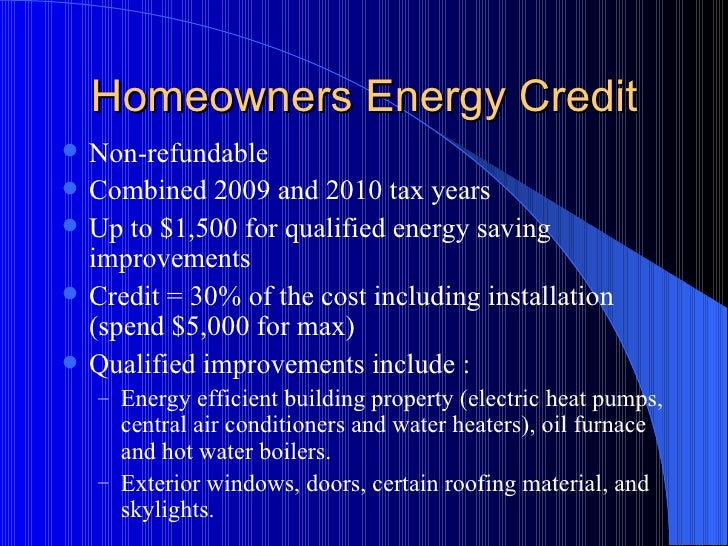 Homeowners Energy Credit

- Non-refundable
- Combined 2009 and 2010 tax years
- Up to \$1,500 for qualified energy saving improvements
- Credit = 30% of the cost including installation (spend \$5,000 for max)
- Qualified improvements include :
  - Energy efficient building property (electric heat pumps, central air conditioners and water heaters), oil furnace and hot water boilers.
  - Exterior windows, doors, certain roofing material, and skylights.